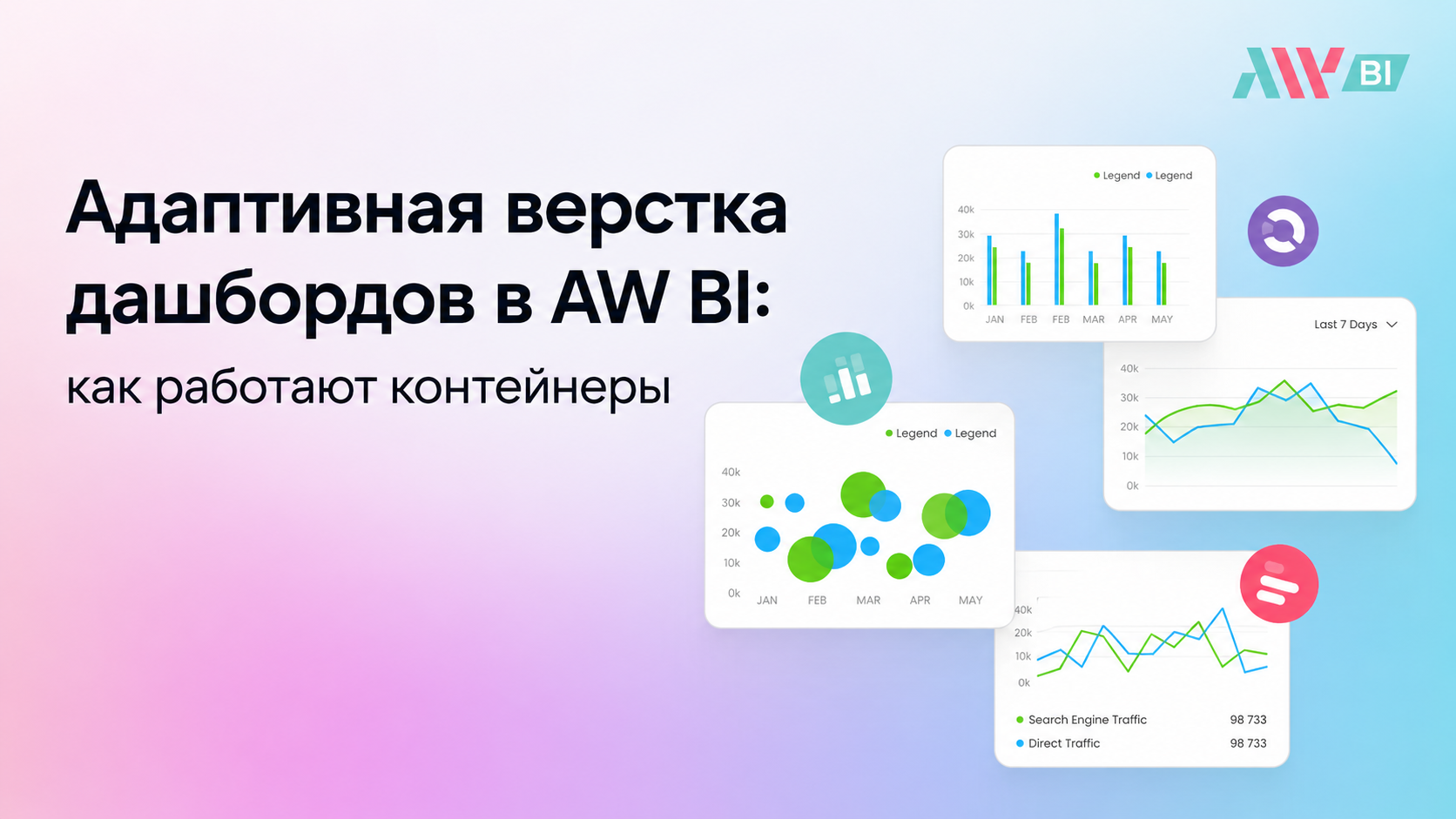 AW BI

Адаптивная верстка дашбордов в AW BI:

как работают контейнеры

Legend Legend

40k
30k
20k
10k
0k

JAN FEB FEB MAR APR MAY

Last 7 Days

40k
30k
20k
10k
0k

Legend Legend

40k
30k
20k
10k
0k

JAN FEB MAR APR MAY

40k
20k
10k
0k

Search Engine Traffic 98 733
Direct Traffic 98 733